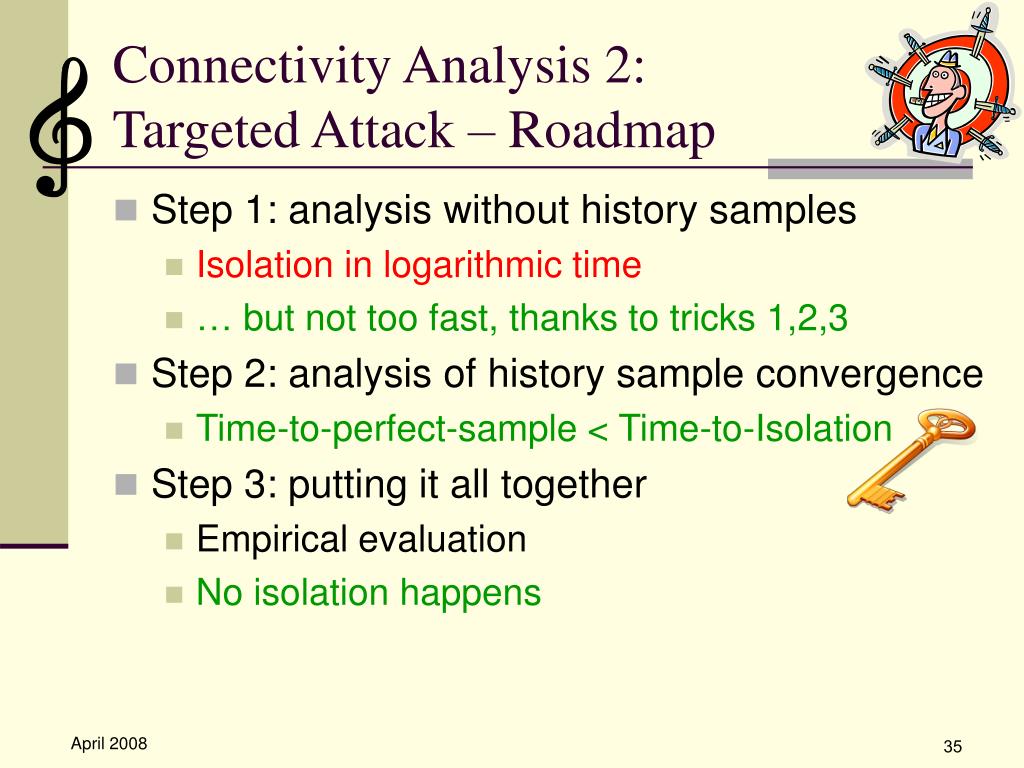 Connectivity Analysis 2:
Targeted Attack – Roadmap

Step 1: analysis without history samples
Isolation in logarithmic time
… but not too fast, thanks to tricks 1,2,3
Step 2: analysis of history sample convergence
Time-to-perfect-sample < Time-to-Isolation
Step 3: putting it all together
Empirical evaluation
No isolation happens

April 2008

35